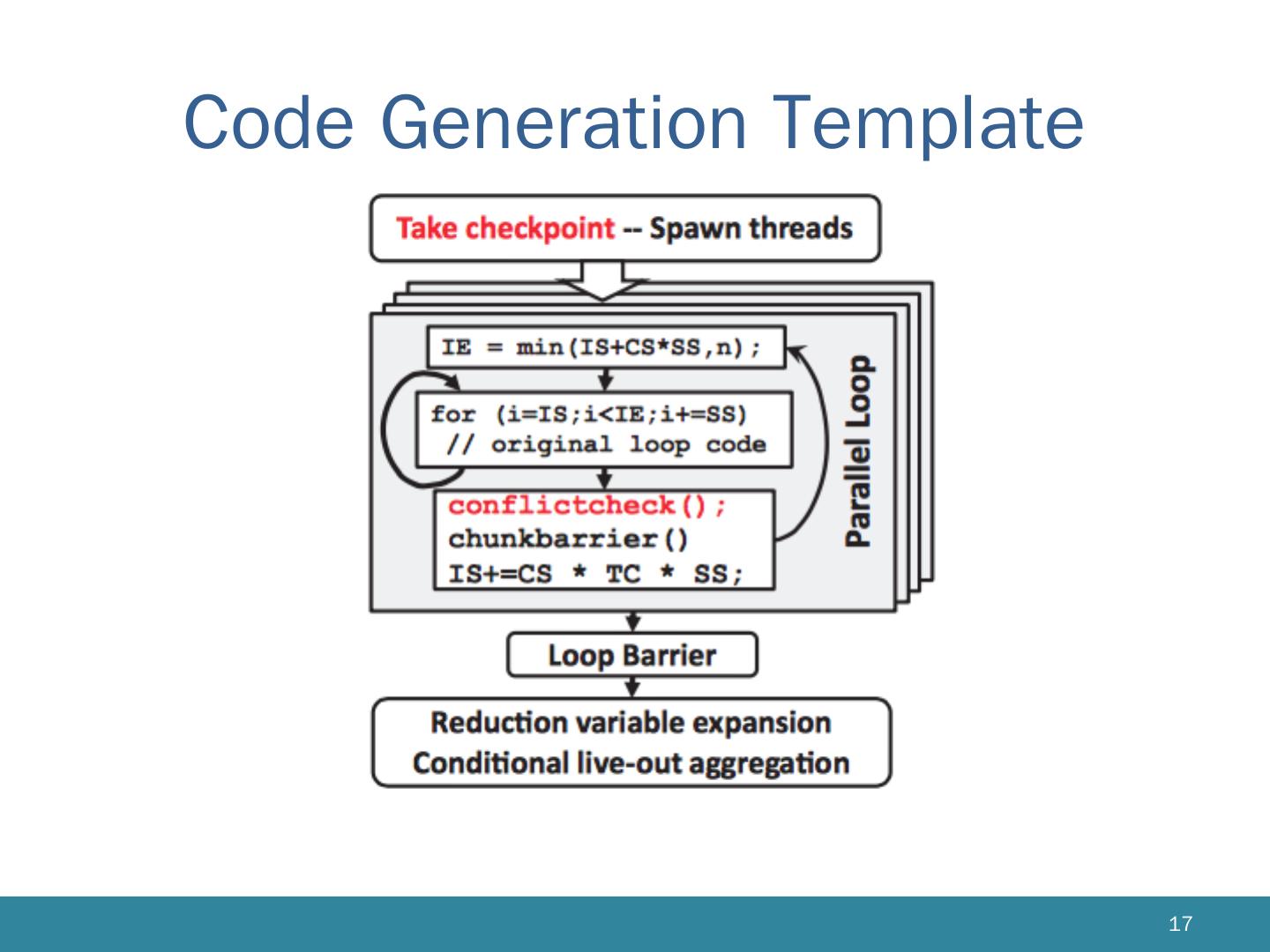 Code Generation Template

Take checkpoint -- Spawn threads

IE = min(IS+CS*SS,n);

for (i=IS;i<IE;i+=SS)
 // original loop code

conflictcheck();
chunkbarrier()
IS+=CS * TC * SS;

Parallel Loop

Loop Barrier

Reduction variable expansion
Conditional live-out aggregation

17